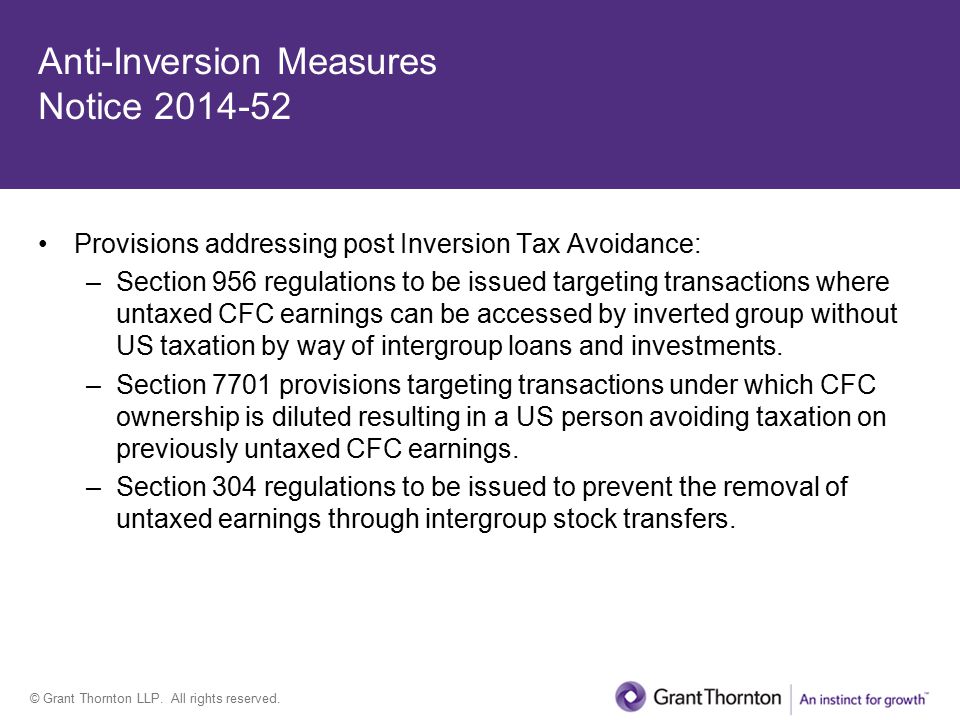 Anti-Inversion Measures
Notice 2014-52

• Provisions addressing post Inversion Tax Avoidance:
– Section 956 regulations to be issued targeting transactions where untaxed CFC earnings can be accessed by inverted group without US taxation by way of intergroup loans and investments.
– Section 7701 provisions targeting transactions under which CFC ownership is diluted resulting in a US person avoiding taxation on previously untaxed CFC earnings.
– Section 304 regulations to be issued to prevent the removal of untaxed earnings through intergroup stock transfers.

© Grant Thornton LLP. All rights reserved.

GrantThornton | An instinct for growth™